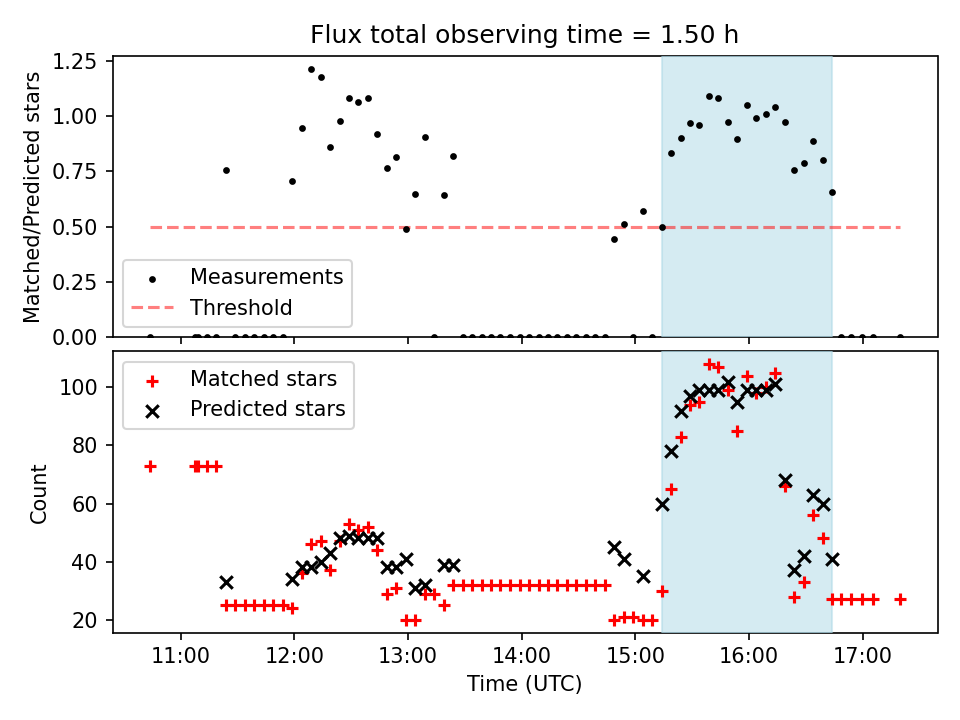 Flux total observing time = 1.50 h

Matched/Predicted stars

1.25
1.00
0.75
0.50
0.25
0.00

Measurements
Threshold

Count

100
80
60
40
20

Matched stars
Predicted stars

11:00
12:00
13:00
14:00
15:00
16:00
17:00

Time (UTC)